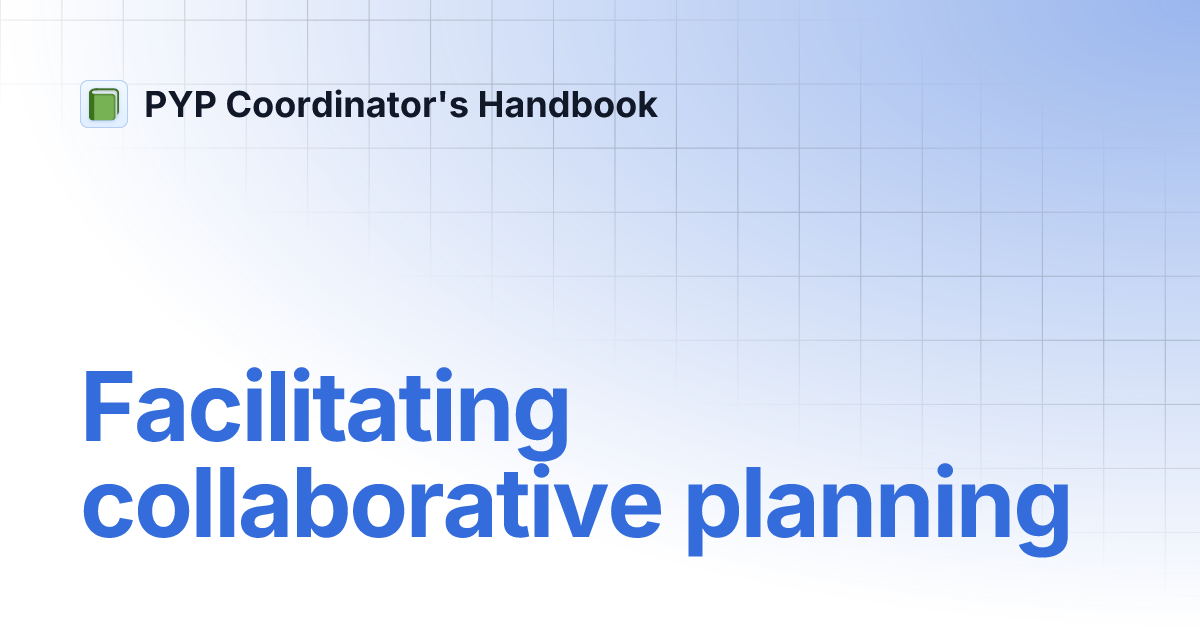 PYP Coordinator's Handbook

Facilitating collaborative planning